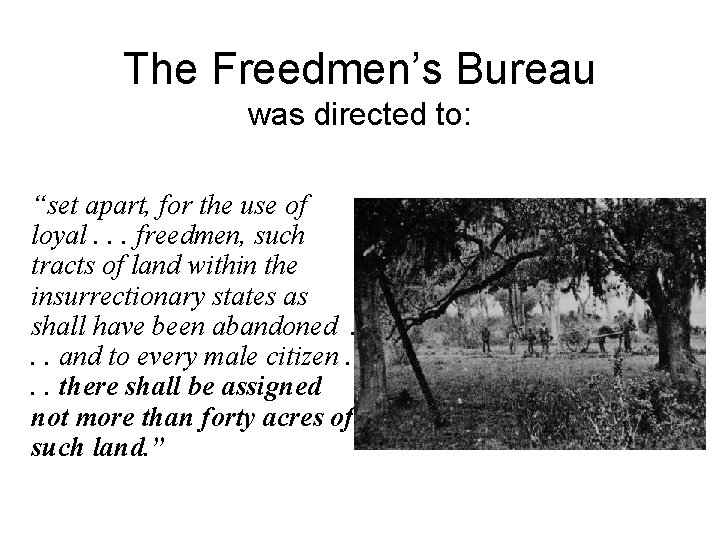 The Freedmen's Bureau
was directed to:

"set apart, for the use of loyal . . . freedmen, such tracts of land within the insurrectionary states as shall have been abandoned . . . and to every male citizen . . . there shall be assigned not more than forty acres of such land."